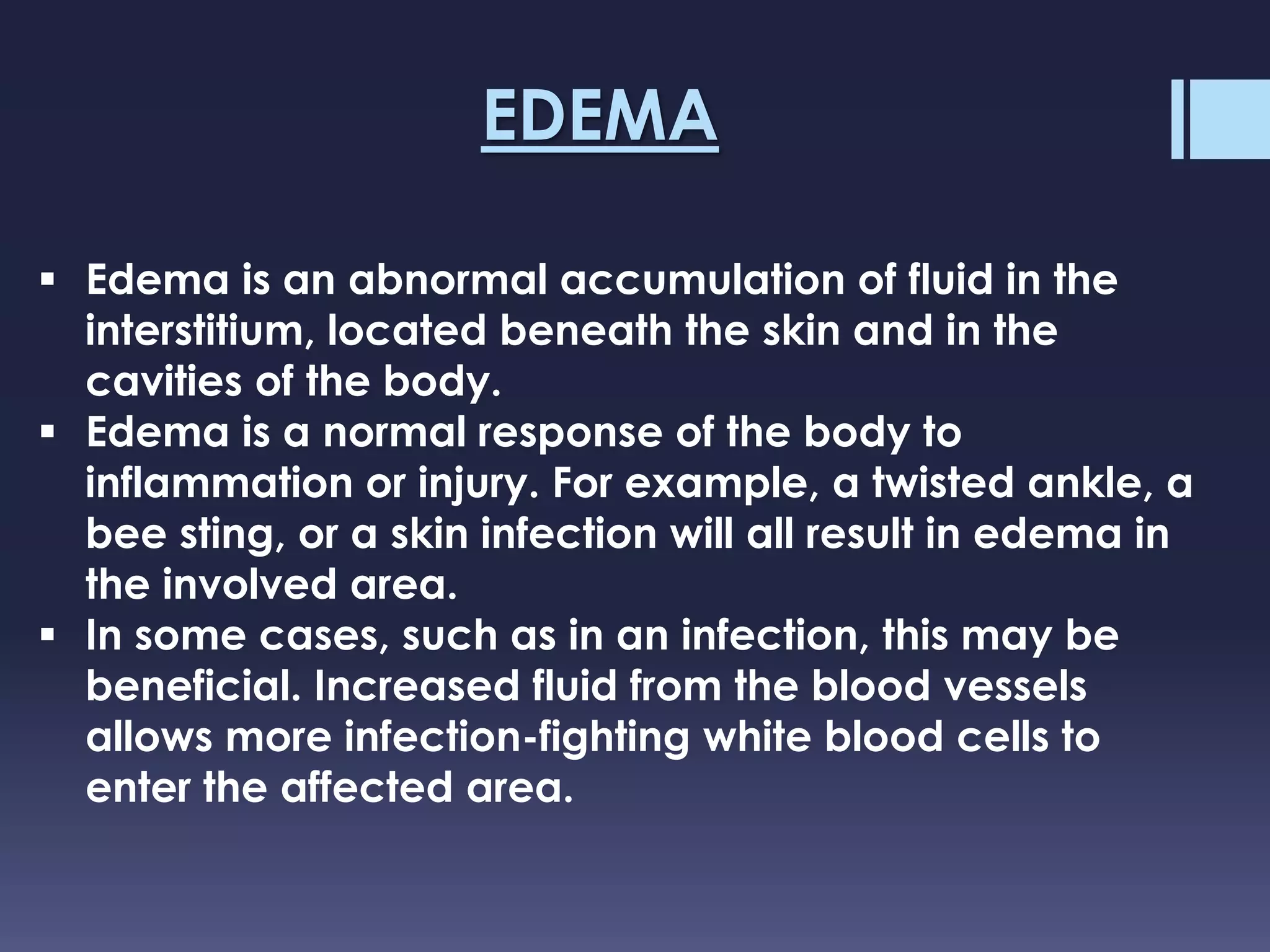 EDEMA

▪ Edema is an abnormal accumulation of fluid in the interstitium, located beneath the skin and in the cavities of the body.
▪ Edema is a normal response of the body to inflammation or injury. For example, a twisted ankle, a bee sting, or a skin infection will all result in edema in the involved area.
▪ In some cases, such as in an infection, this may be beneficial. Increased fluid from the blood vessels allows more infection-fighting white blood cells to enter the affected area.